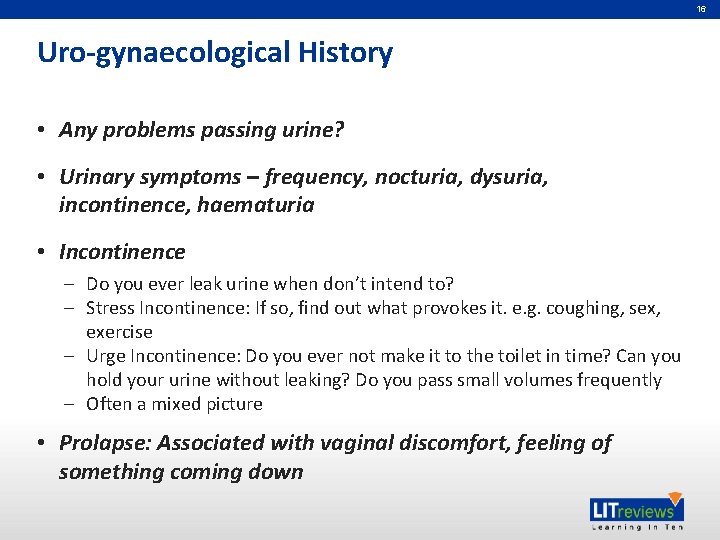 16

Uro-gynaecological History

• Any problems passing urine?

• Urinary symptoms – frequency, nocturia, dysuria, incontinence, haematuria

• Incontinence
– Do you ever leak urine when don't intend to?
– Stress Incontinence: If so, find out what provokes it. e.g. coughing, sex, exercise
– Urge Incontinence: Do you ever not make it to the toilet in time? Can you hold your urine without leaking? Do you pass small volumes frequently
– Often a mixed picture

• Prolapse: Associated with vaginal discomfort, feeling of something coming down

LITreviews
Learning In Ten